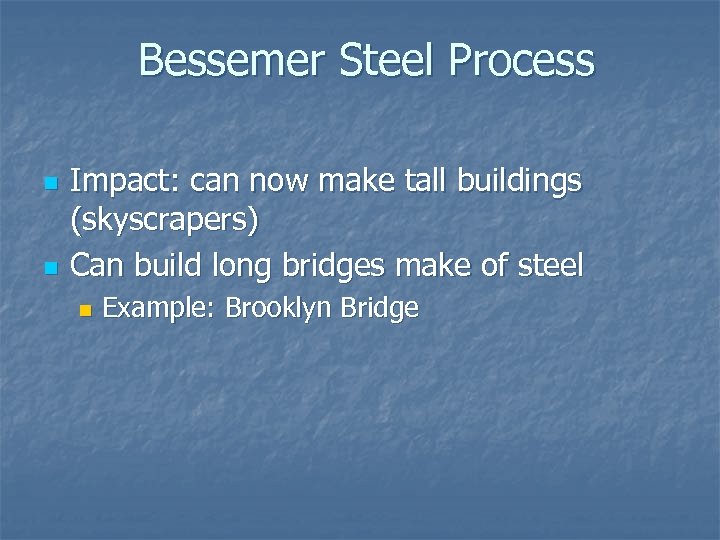 Bessemer Steel Process

Impact: can now make tall buildings (skyscrapers)

Can build long bridges make of steel

Example: Brooklyn Bridge